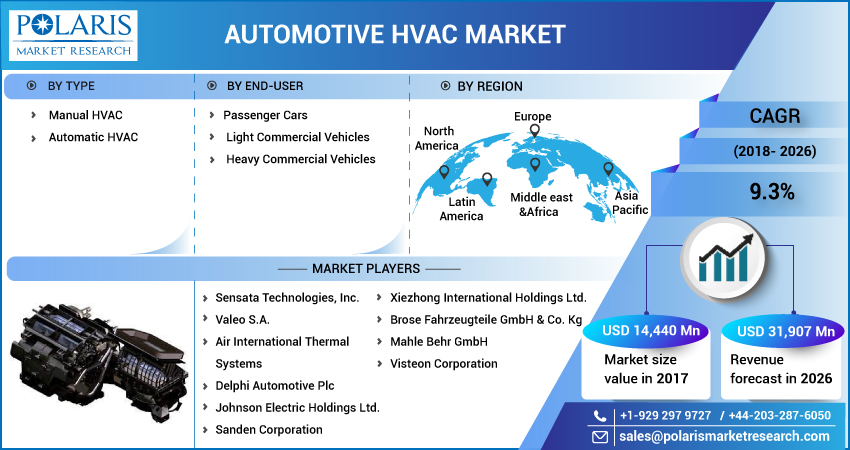 POLARIS
MARKET RESEARCH

AUTOMOTIVE HVAC MARKET

BY TYPE
Manual HVAC
Automatic HVAC

BY END-USER
Passenger Cars
Light Commercial Vehicles
Heavy Commercial Vehicles

BY REGION
North America
Europe
Latin America
Middle east &Africa
Asia Pacific

CAGR
(2018- 2026)
9.3%

MARKET PLAYERS
Sensata Technologies, Inc.
Valeo S.A.
Air International Thermal Systems
Delphi Automotive Plc
Johnson Electric Holdings Ltd.
Sanden Corporation
Xiezhong International Holdings Ltd.
Brose Fahrzeugteile GmbH & Co. Kg
Mahle Behr GmbH
Visteon Corporation

USD 14,440 Mn
Market size value in 2017

USD 31,907 Mn
Revenue forecast in 2026

+1-929 297 9727 / +44-203-287-6050
sales@polarismarketresearch.com